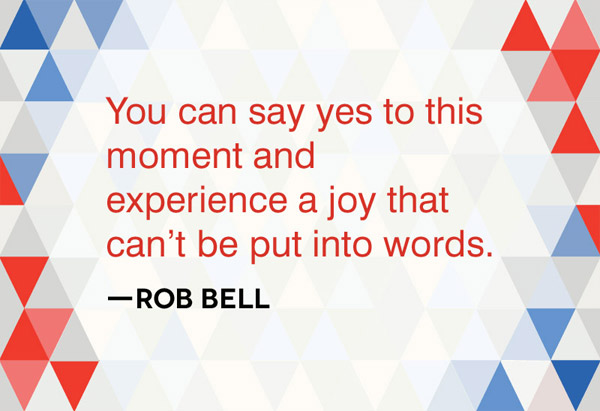 You can say yes to this moment and experience a joy that can’t be put into words.

—ROB BELL